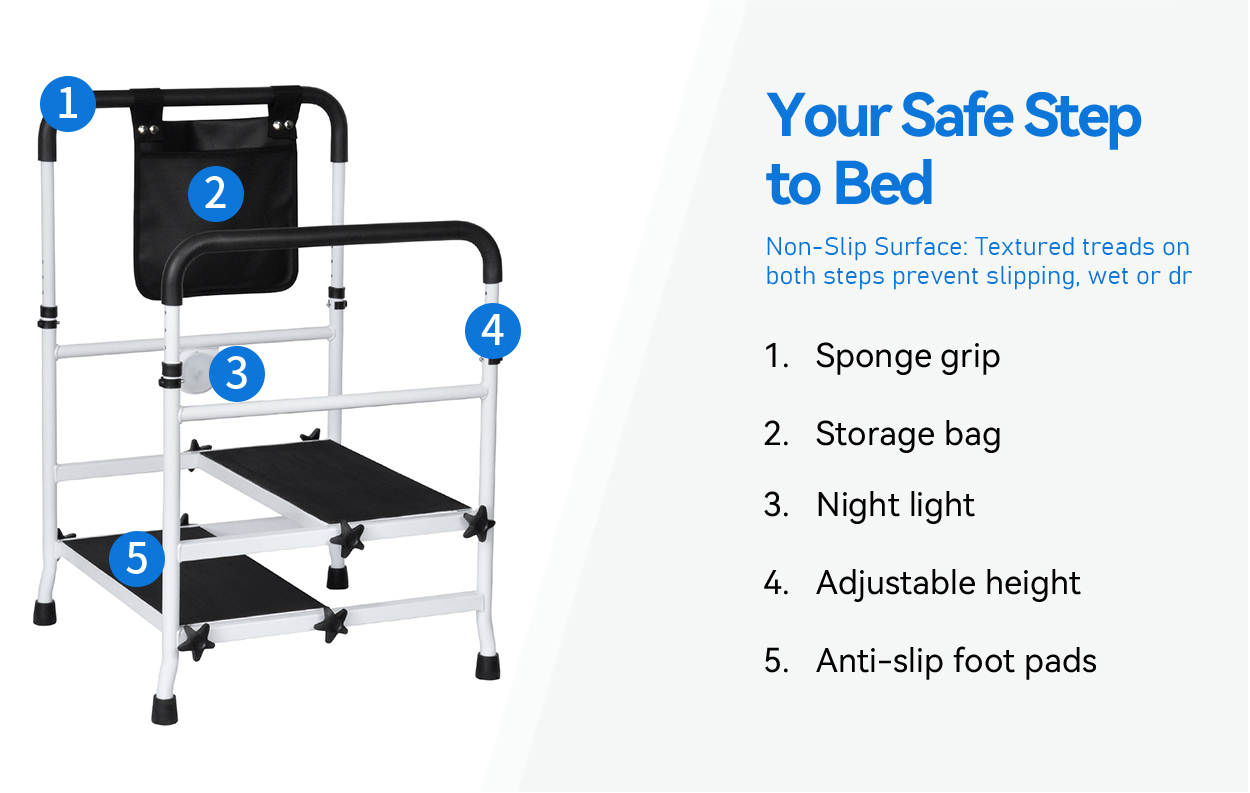 1

2

3

4

5

Your Safe Step to Bed

Non-Slip Surface: Textured treads on both steps prevent slipping, wet or dr

1. Sponge grip

2. Storage bag

3. Night light

4. Adjustable height

5. Anti-slip foot pads